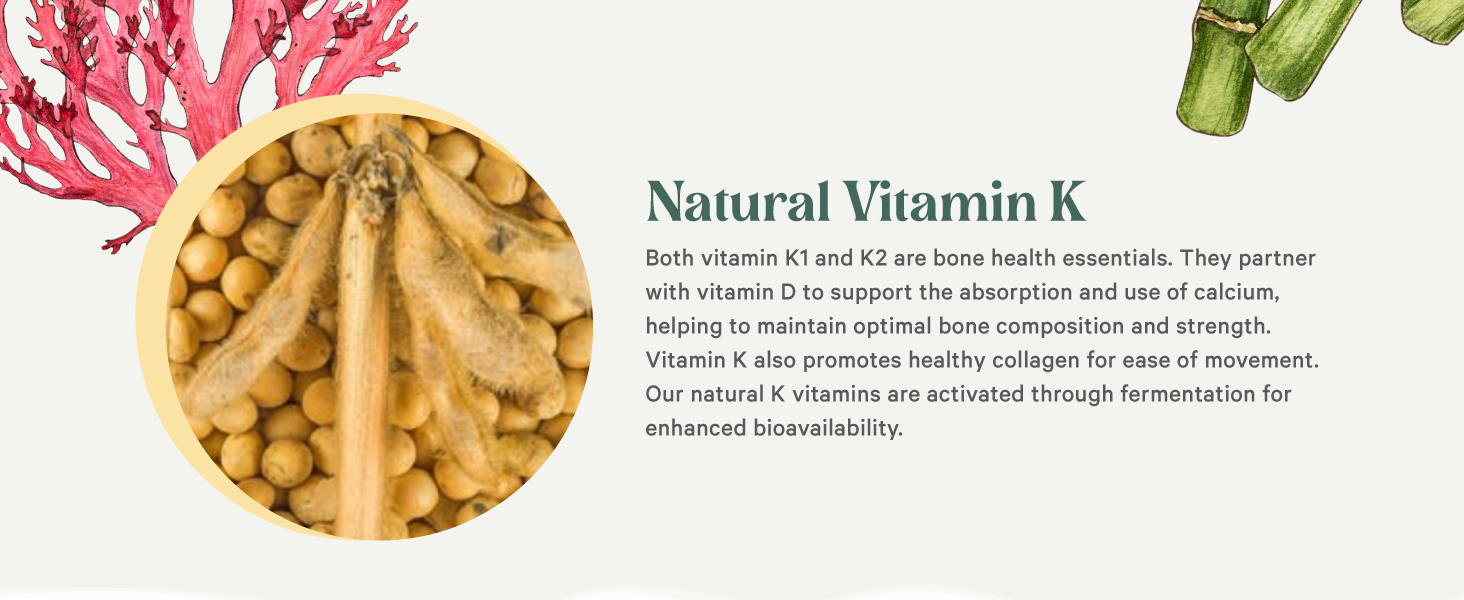 Natural Vitamin K

Both vitamin K1 and K2 are bone health essentials. They partner with vitamin D to support the absorption and use of calcium, helping to maintain optimal bone composition and strength. Vitamin K also promotes healthy collagen for ease of movement. Our natural K vitamins are activated through fermentation for enhanced bioavailability.